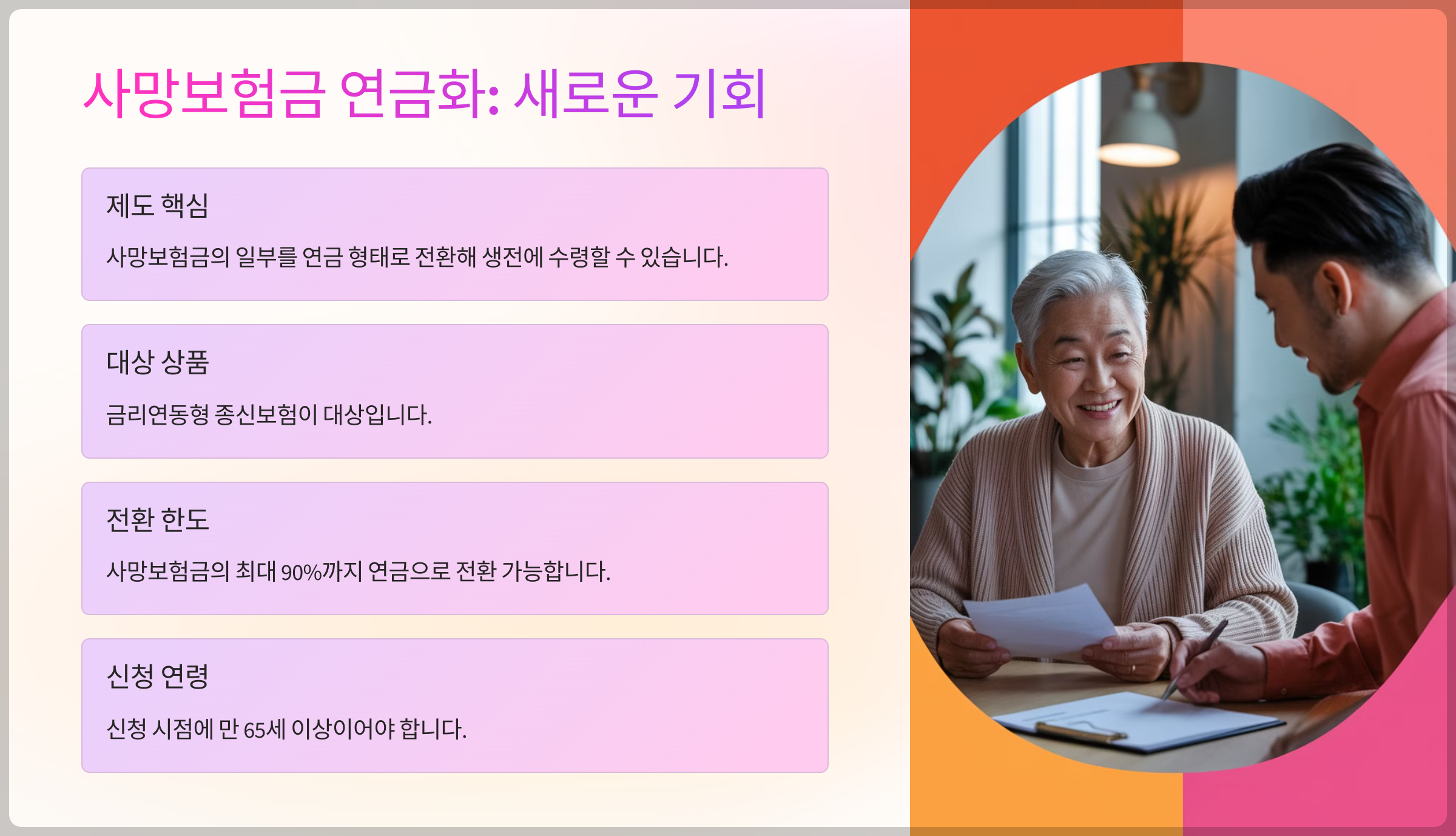 사망보험금 연금화: 새로운 기회

제도 핵심

사망보험금의 일부를 연금 형태로 전환해 생전에 수령할 수 있습니다.

대상 상품

금리연동형 종신보험이 대상입니다.

전환 한도

사망보험금의 최대 90%까지 연금으로 전환 가능합니다.

신청 연령

신청 시점에 만 65세 이상이어야 합니다.